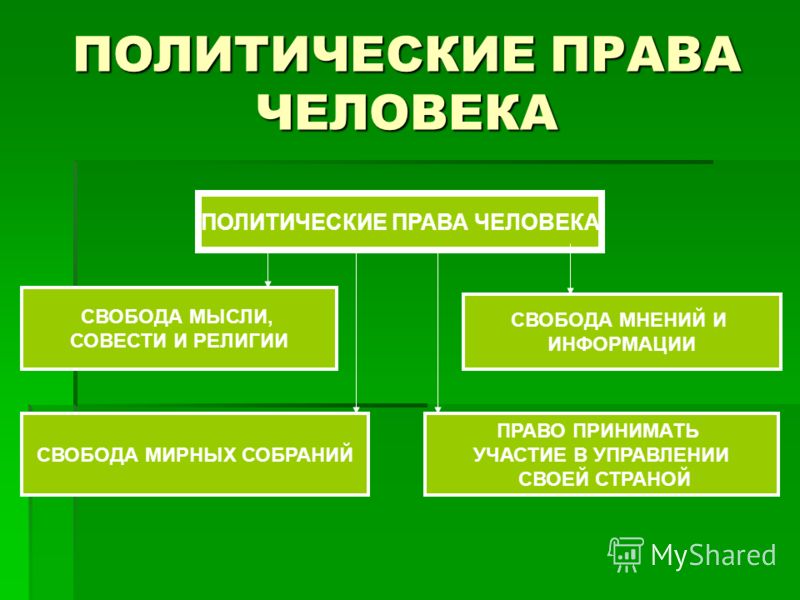 ПОЛИТИЧЕСКИЕ ПРАВА ЧЕЛОВЕКА

ПОЛИТИЧЕСКИЕ ПРАВА ЧЕЛОВЕКА

СВОБОДА МЫСЛИ, СОВЕСТИ И РЕЛИГИИ

СВОБОДА МНЕНИЙ И ИНФОРМАЦИИ

СВОБОДА МИРНЫХ СОБРАНИЙ

ПРАВО ПРИНИМАТЬ УЧАСТИЕ В УПРАВЛЕНИИ СВОЕЙ СТРАНОЙ

MyShared